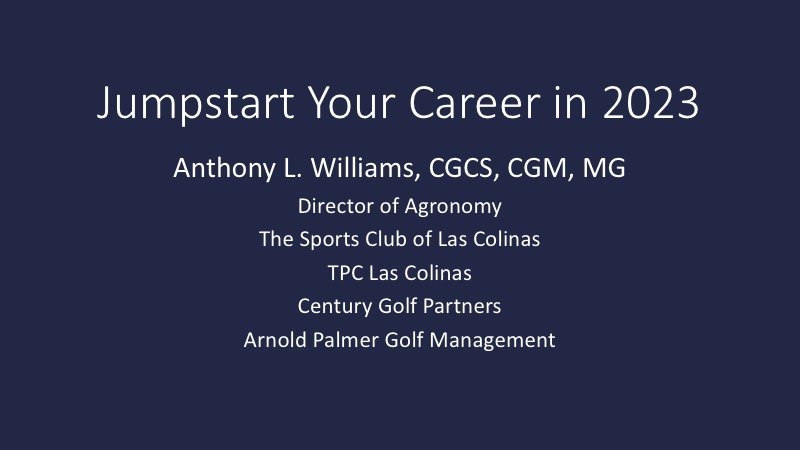 Jumpstart Your Career in 2023

Anthony L. Williams, CGCS, CGM, MG

Director of Agronomy

The Sports Club of Las Colinas

TPC Las Colinas

Century Golf Partners

Arnold Palmer Golf Management